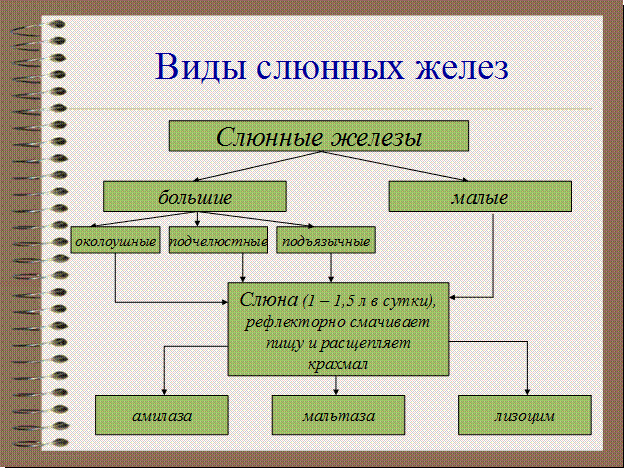 Виды слюнных желез

Слюнные железы

большие

малые

околоушные

подчелюстные

подъязычные

Слюна (1 – 1,5 л в сутки), рефлекторно смачивает пищу и расщепляет крахмал

амилаза

мальтаза

лизоцим